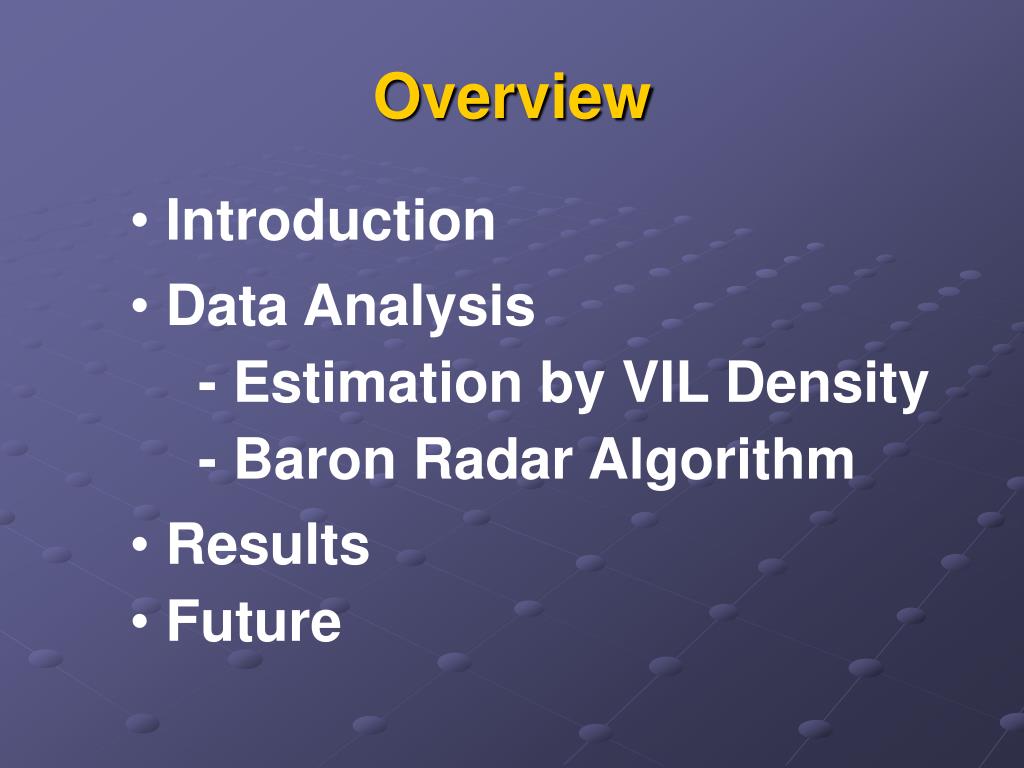 Overview

• Introduction
• Data Analysis
- Estimation by VIL Density
- Baron Radar Algorithm
• Results
• Future